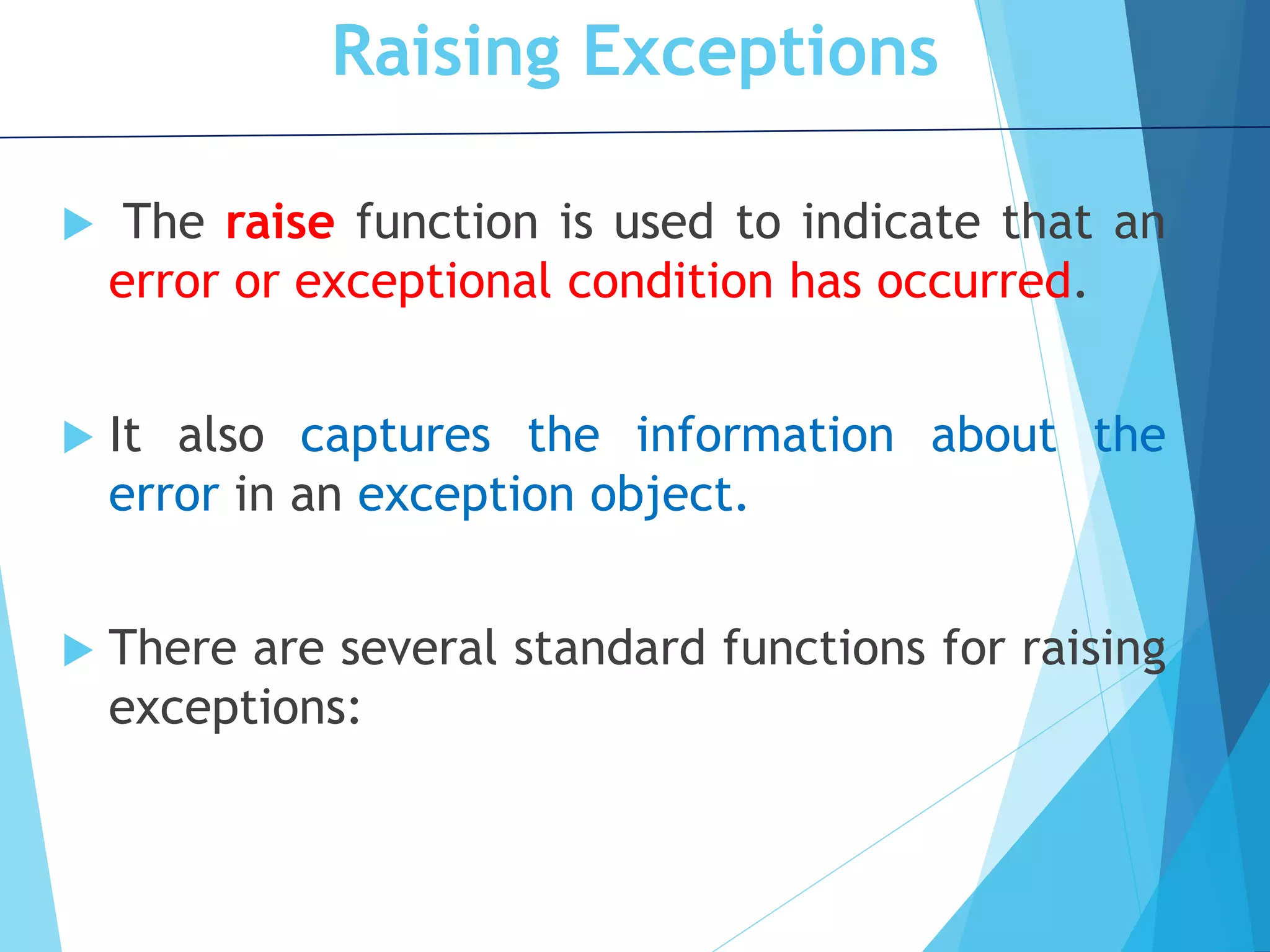 Raising Exceptions

The raise function is used to indicate that an error or exceptional condition has occurred.

It also captures the information about the error in an exception object.

There are several standard functions for raising exceptions: